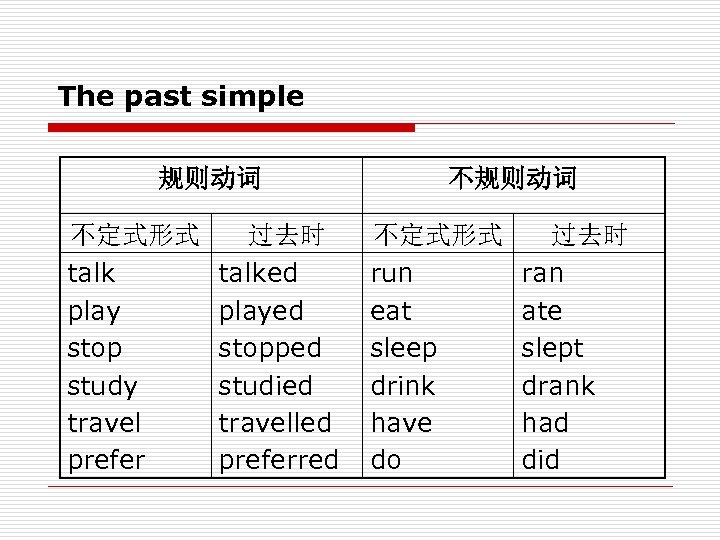 The past simple

| 规则动词 | | 不规则动词 | |
|---|---|---|---|
| 不定式形式 | 过去时 | 不定式形式 | 过去时 |
| talk | talked | run | ran |
| play | played | eat | ate |
| stop | stopped | sleep | slept |
| study | studied | drink | drank |
| travel | travelled | have | had |
| prefer | preferred | do | did |